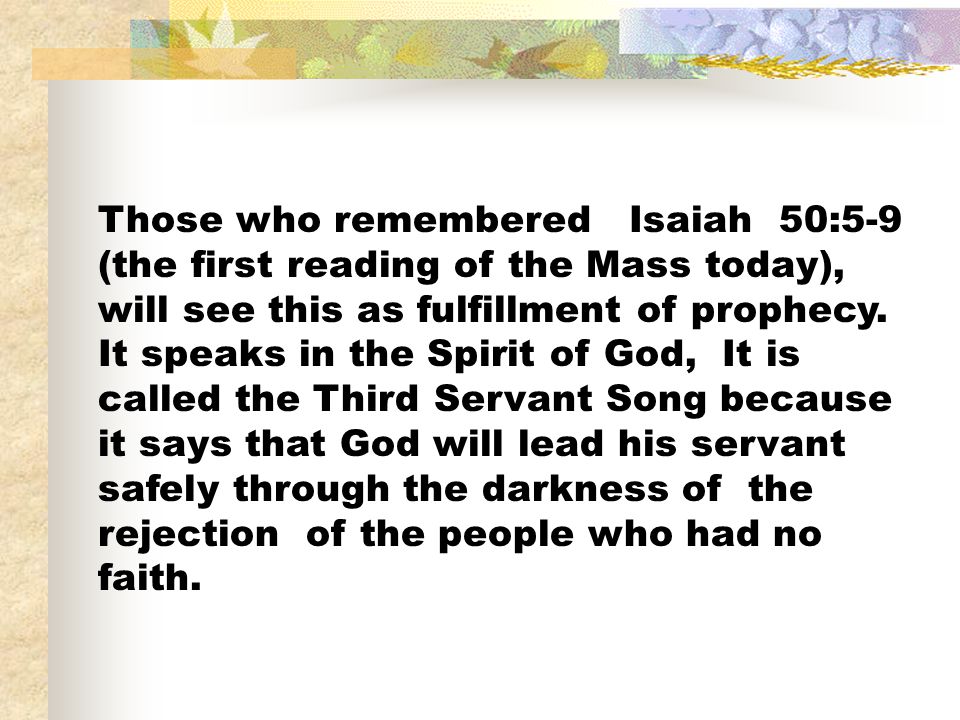 Those who remembered Isaiah 50:5-9 (the first reading of the Mass today), will see this as fulfillment of prophecy. It speaks in the Spirit of God, It is called the Third Servant Song because it says that God will lead his servant safely through the darkness of the rejection of the people who had no faith.